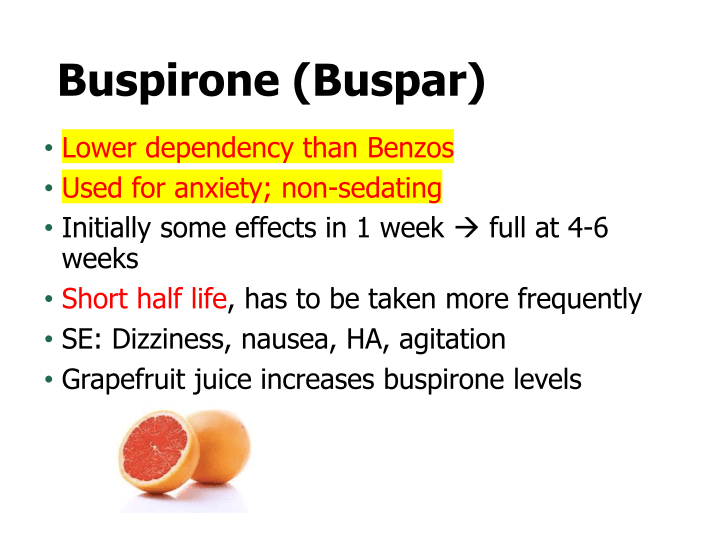 Buspirone (Buspar)

• Lower dependency than Benzos
• Used for anxiety; non-sedating
• Initially some effects in 1 week → full at 4-6 weeks
• Short half life, has to be taken more frequently
• SE: Dizziness, nausea, HA, agitation
• Grapefruit juice increases buspirone levels